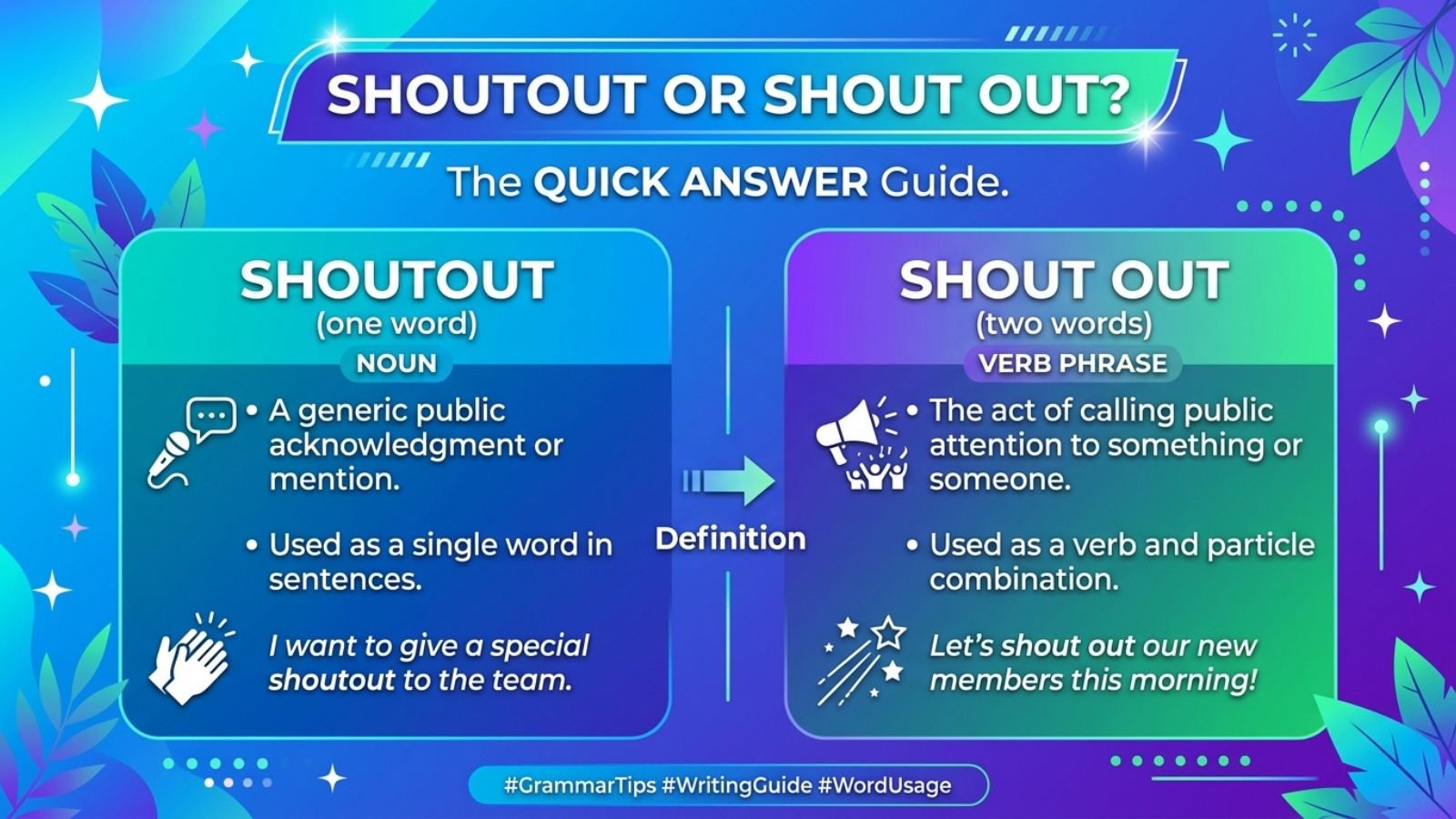 SHOUTOUT OR SHOUT OUT?

The QUICK ANSWER Guide.

SHOUTOUT
(one word)
NOUN

• A generic public acknowledgment or mention.

• Used as a single word in sentences.

I want to give a special shoutout to the team.

Definition

SHOUT OUT
(two words)
VERB PHRASE

• The act of calling public attention to something or someone.

• Used as a verb and particle combination.

Let's shout out our new members this morning!

#GrammarTips #WritingGuide #WordUsage